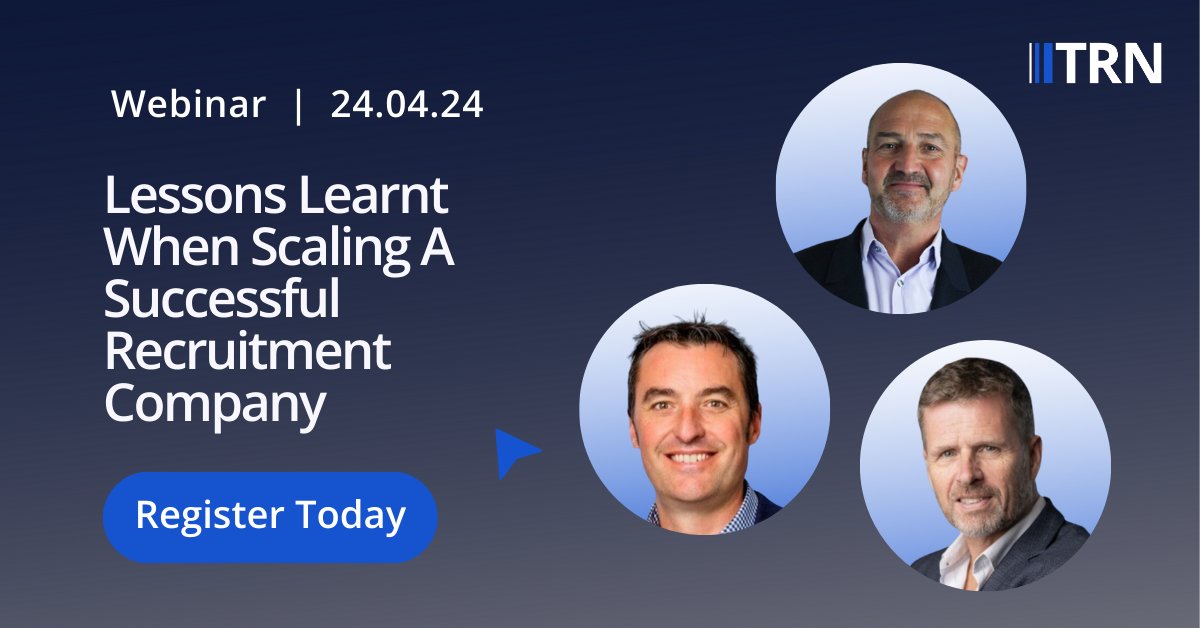 TRN

Webinar | 24.04.24

Lessons Learnt When Scaling A Successful Recruitment Company

Register Today